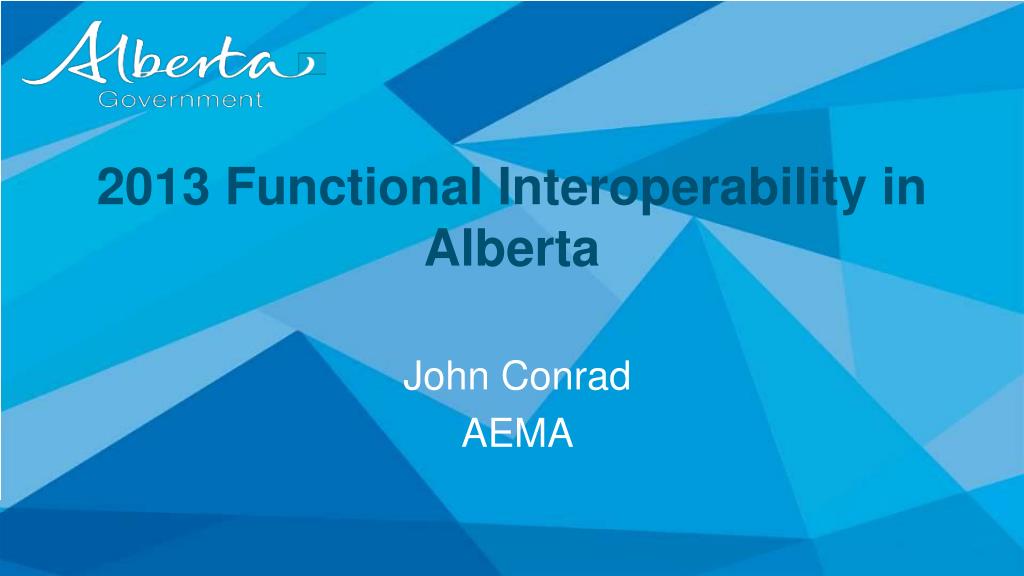 Alberta
Government

2013 Functional Interoperability in Alberta

John Conrad
AEMA